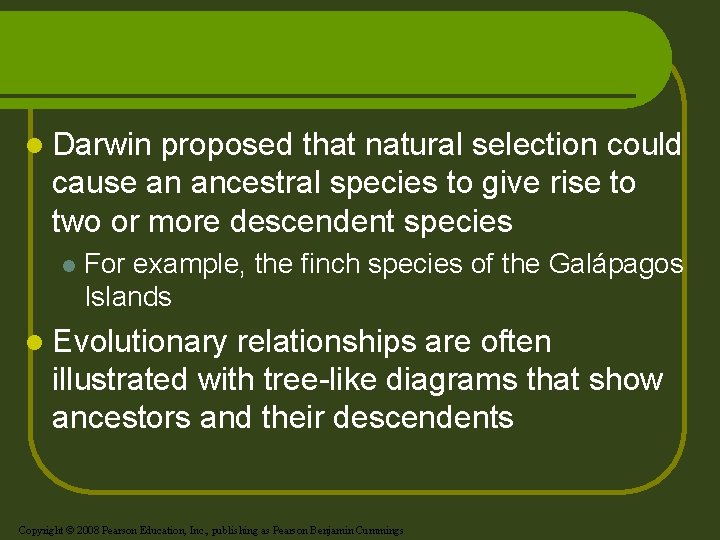 Darwin proposed that natural selection could cause an ancestral species to give rise to two or more descendent species

For example, the finch species of the Galápagos Islands

Evolutionary relationships are often illustrated with tree-like diagrams that show ancestors and their descendents

Copyright © 2008 Pearson Education, Inc., publishing as Pearson Benjamin Cummings